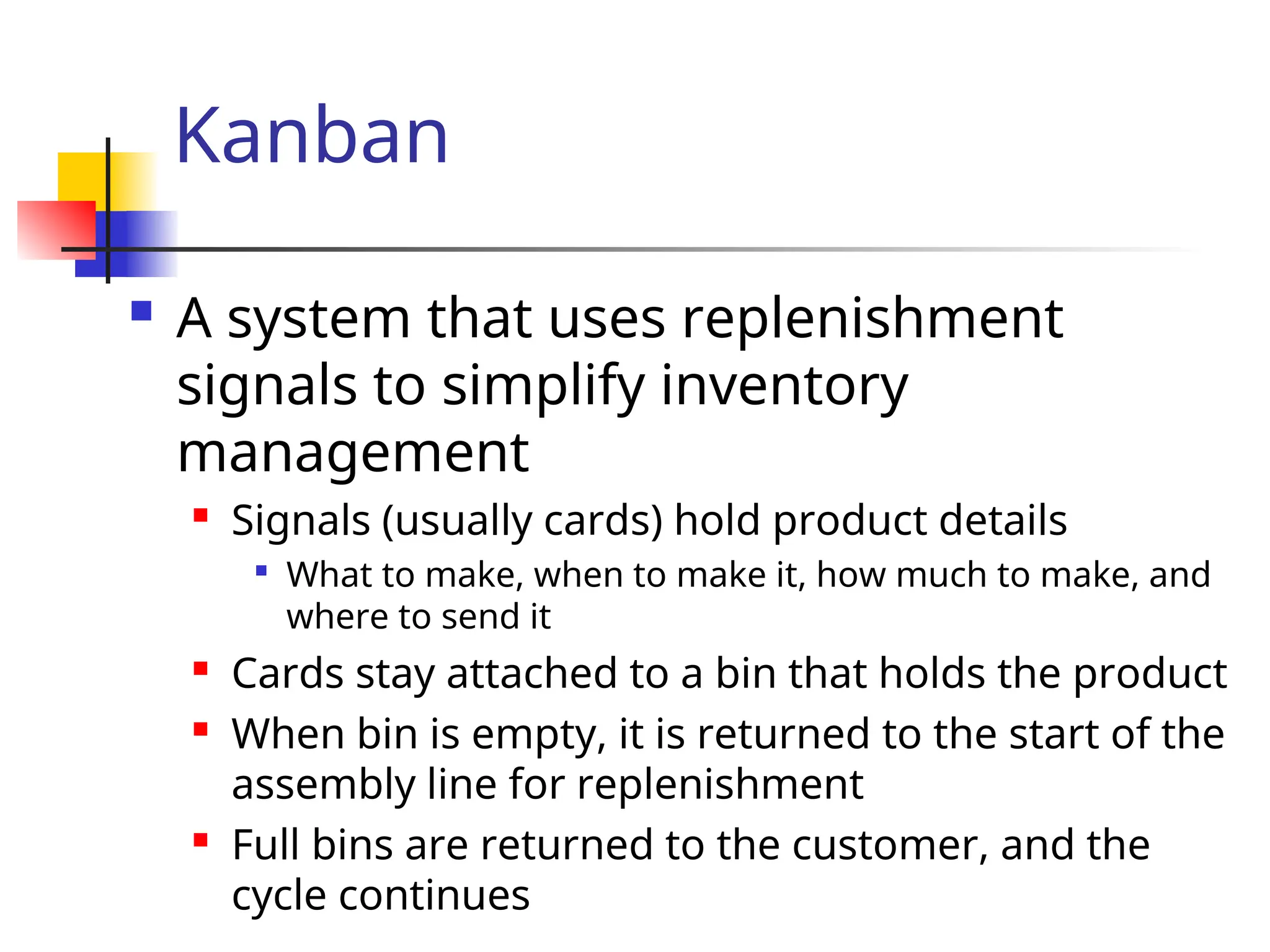 Kanban

A system that uses replenishment signals to simplify inventory management

Signals (usually cards) hold product details

What to make, when to make it, how much to make, and where to send it

Cards stay attached to a bin that holds the product

When bin is empty, it is returned to the start of the assembly line for replenishment

Full bins are returned to the customer, and the cycle continues